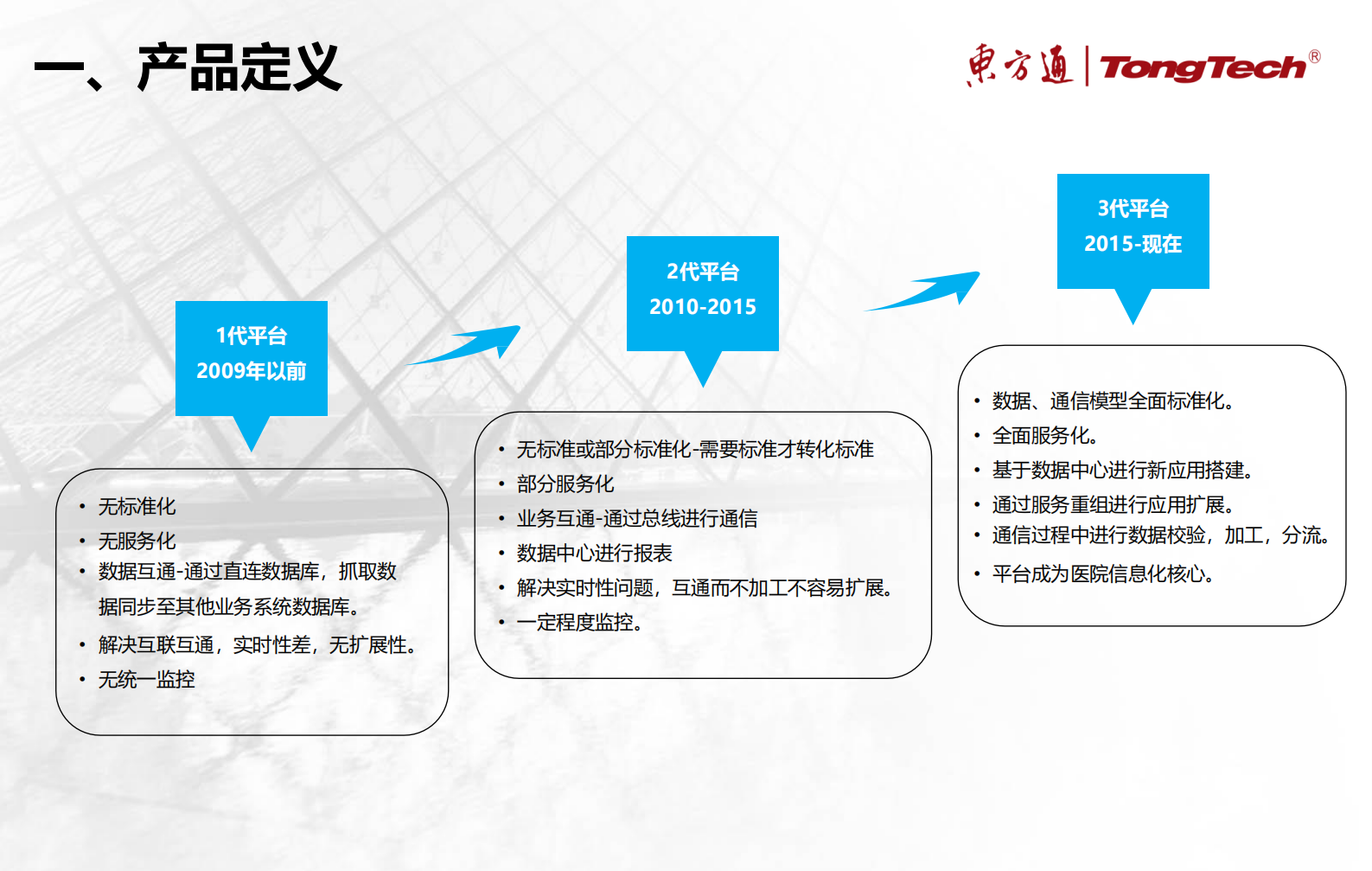 一、产品定义

東方通 | TongTech®

1代平台
2009年以前

• 无标准化
• 无服务化
• 数据互通-通过直连数据库，抓取数据同步至其他业务系统数据库。
• 解决互联互通，实时性差，无扩展性。
• 无统一监控

2代平台
2010-2015

• 无标准或部分标准化-需要标准才转化标准
• 部分服务化
• 业务互通-通过总线进行通信
• 数据中心进行报表
• 解决实时性问题，互通而不加工不容易扩展。
• 一定程度监控。

3代平台
2015-现在

• 数据、通信模型全面标准化。
• 全面服务化。
• 基于数据中心进行新应用搭建。
• 通过服务重组进行应用扩展。
• 通信过程中进行数据校验，加工，分流。
• 平台成为医院信息化核心。